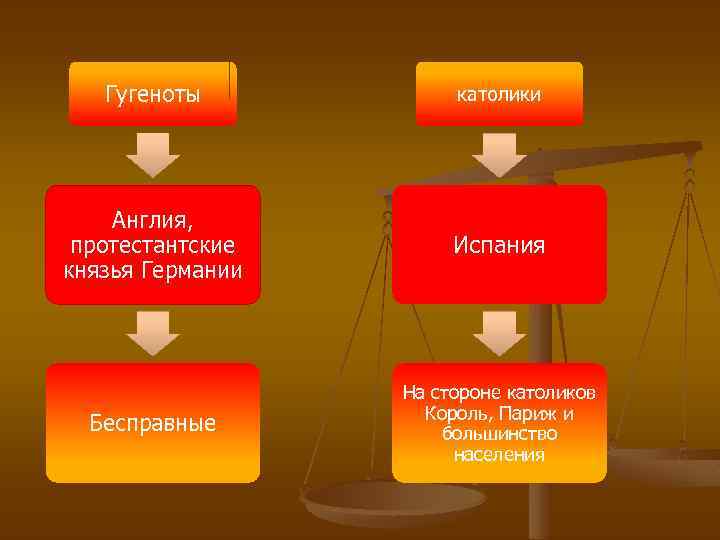 Гугеноты

Англия, протестантские князья Германии

Бесправные

католики

Испания

На стороне католиков Король, Париж и большинство населения